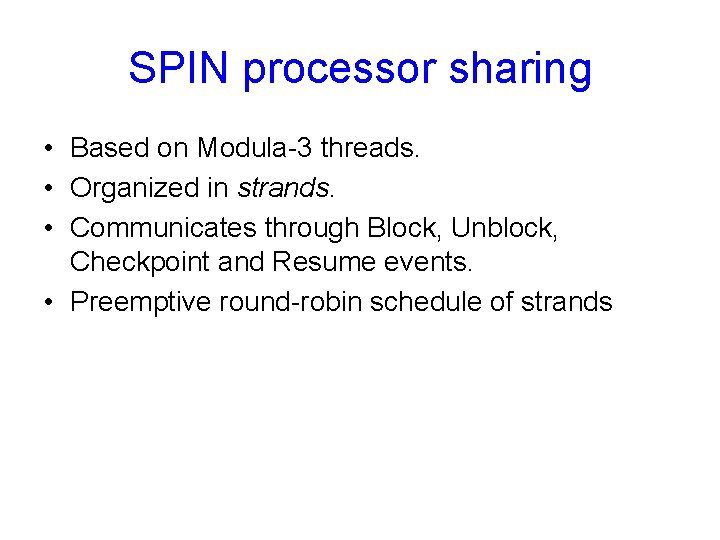 SPIN processor sharing

• Based on Modula-3 threads.
• Organized in strands.
• Communicates through Block, Unblock, Checkpoint and Resume events.
• Preemptive round-robin schedule of strands